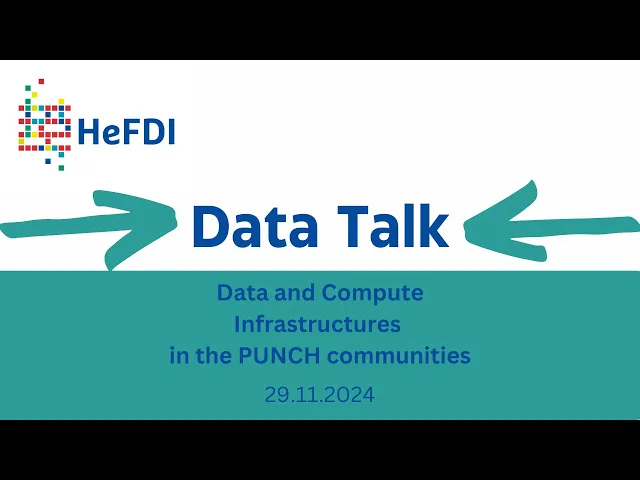 HeFDI

Data Talk

Data and Compute Infrastructures in the PUNCH communities

29.11.2024